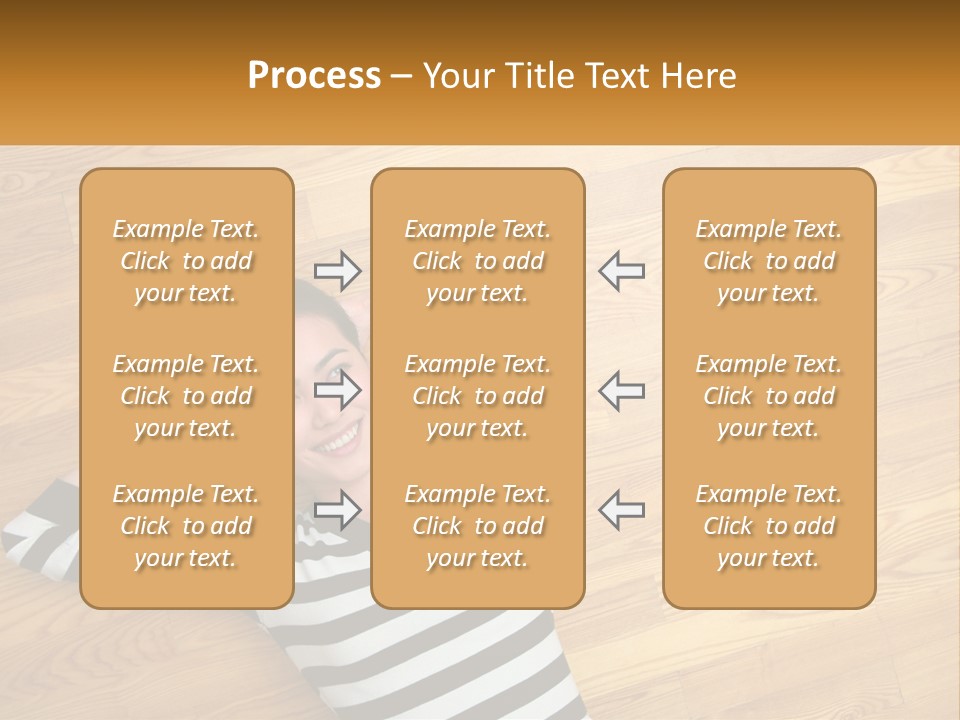 Process – Your Title Text Here

Example Text. Click to add your text.

Example Text. Click to add your text.

Example Text. Click to add your text.

Example Text. Click to add your text.

Example Text. Click to add your text.

Example Text. Click to add your text.

Example Text. Click to add your text.

Example Text. Click to add your text.

Example Text. Click to add your text.